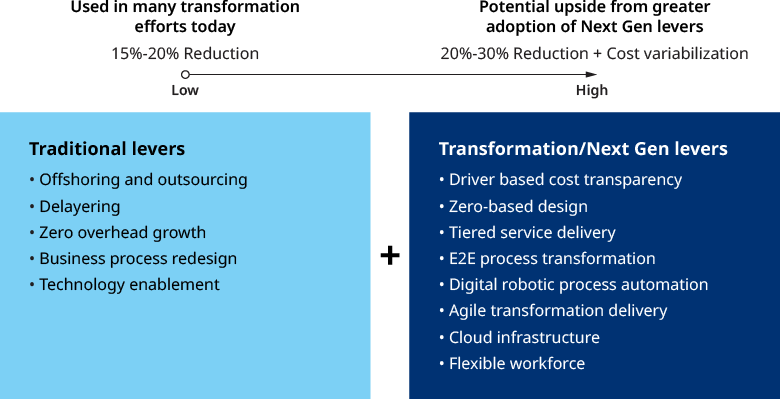 Used in many transformation efforts today

15%-20% Reduction

Potential upside from greater adoption of Next Gen levers

20%-30% Reduction + Cost variabilization

Low

High

Traditional levers

• Offshoring and outsourcing
• Delayering
• Zero overhead growth
• Business process redesign
• Technology enablement

+

Transformation/Next Gen levers

• Driver based cost transparency
• Zero-based design
• Tiered service delivery
• E2E process transformation
• Digital robotic process automation
• Agile transformation delivery
• Cloud infrastructure
• Flexible workforce